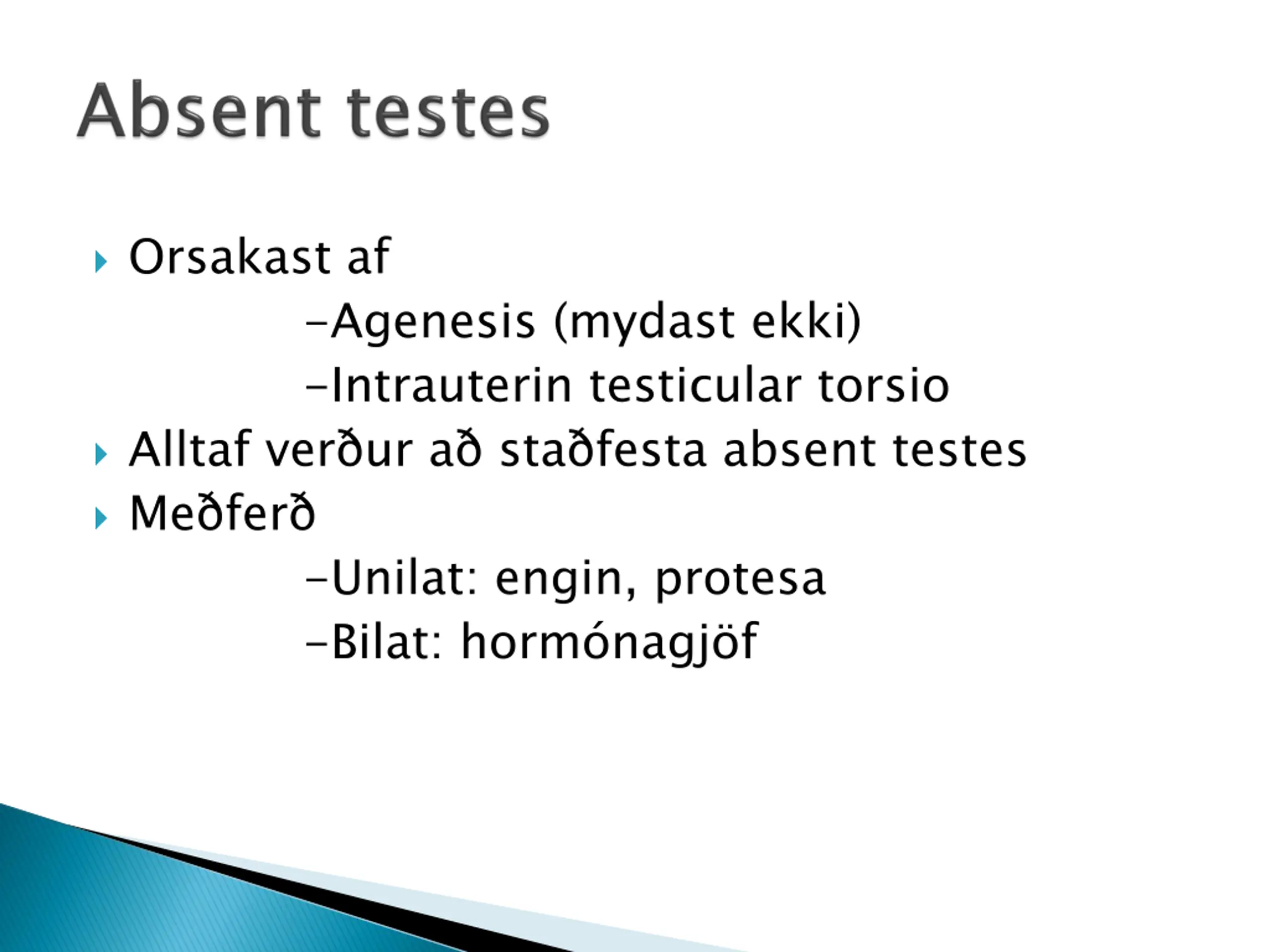 Absent testes

Orsakast af

–Agenesis (mydast ekki)

–Intrauterin testicular torsio

Alltaf verður að staðfesta absent testes

Meðferð

–Unilat: engin, protesa

–Bilat: hormónagjöf